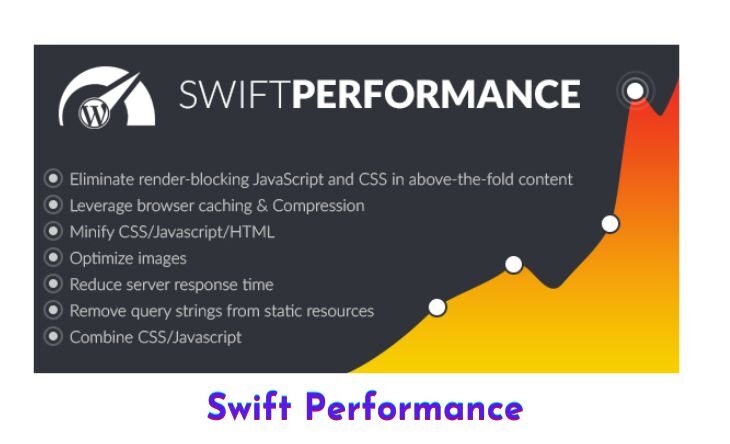 SWIFTPERFORMANCE

Eliminate render-blocking JavaScript and CSS in above-the-fold content
Leverage browser caching & Compression
Minify CSS/Javascript/HTML
Optimize images
Reduce server response time
Remove query strings from static resources
Combine CSS/Javascript

Swift Performance